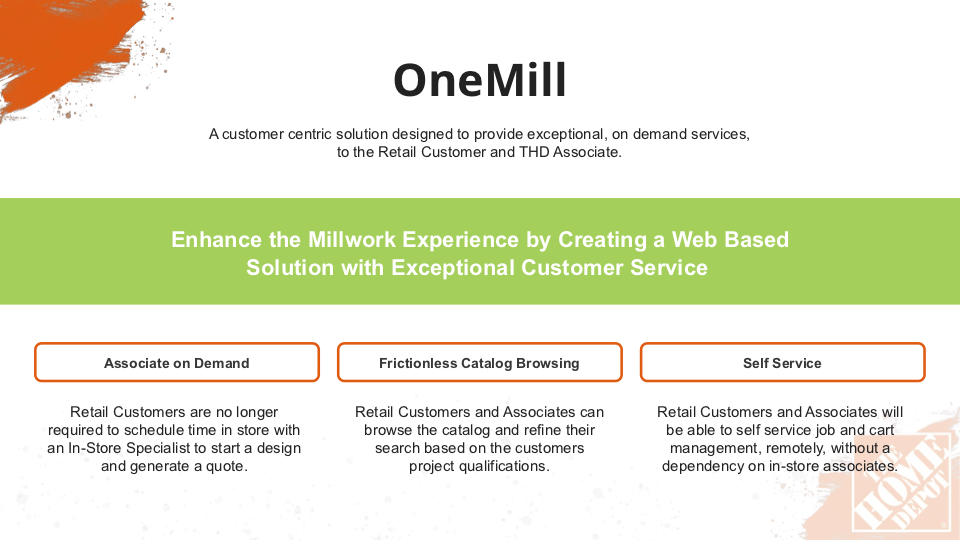 OneMill

A customer centric solution designed to provide exceptional, on demand services, to the Retail Customer and THD Associate.

Enhance the Millwork Experience by Creating a Web Based Solution with Exceptional Customer Service

Associate on Demand

Retail Customers are no longer required to schedule time in store with an In-Store Specialist to start a design and generate a quote.

Frictionless Catalog Browsing

Retail Customers and Associates can browse the catalog and refine their search based on the customers project qualifications.

Self Service

Retail Customers and Associates will be able to self service job and cart management, remotely, without a dependency on in-store associates.

THE HOME DEPOT